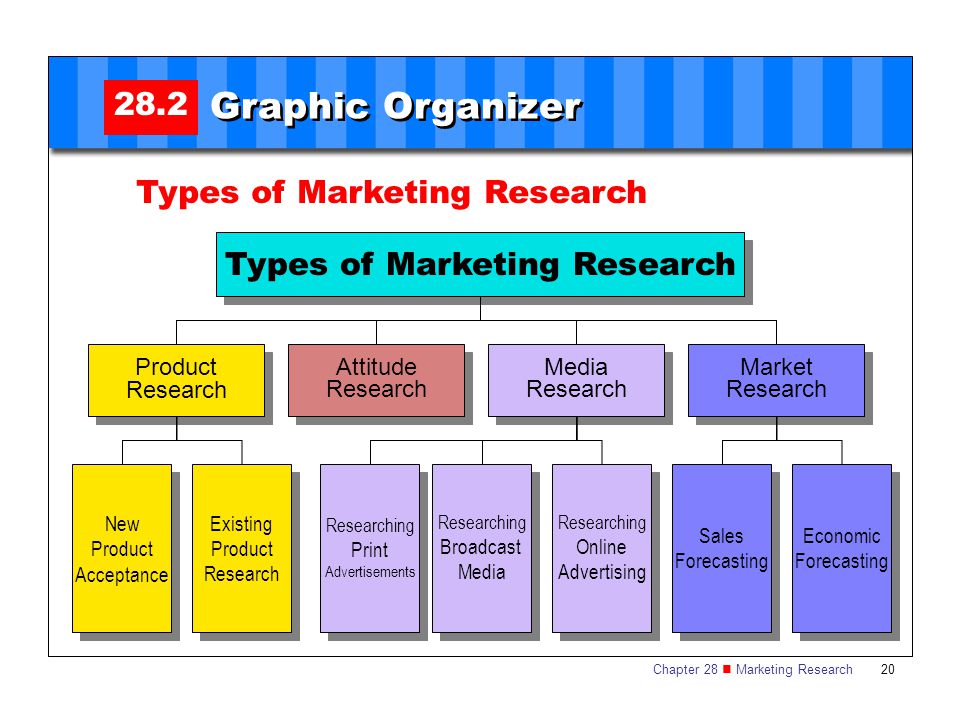 28.2 Graphic Organizer

Types of Marketing Research

Types of Marketing Research

Product Research

Attitude Research

Media Research

Market Research

New Product Acceptance

Existing Product Research

Researching Print Advertisements

Researching Broadcast Media

Researching Online Advertising

Sales Forecasting

Economic Forecasting

Chapter 28 ■ Marketing Research 20